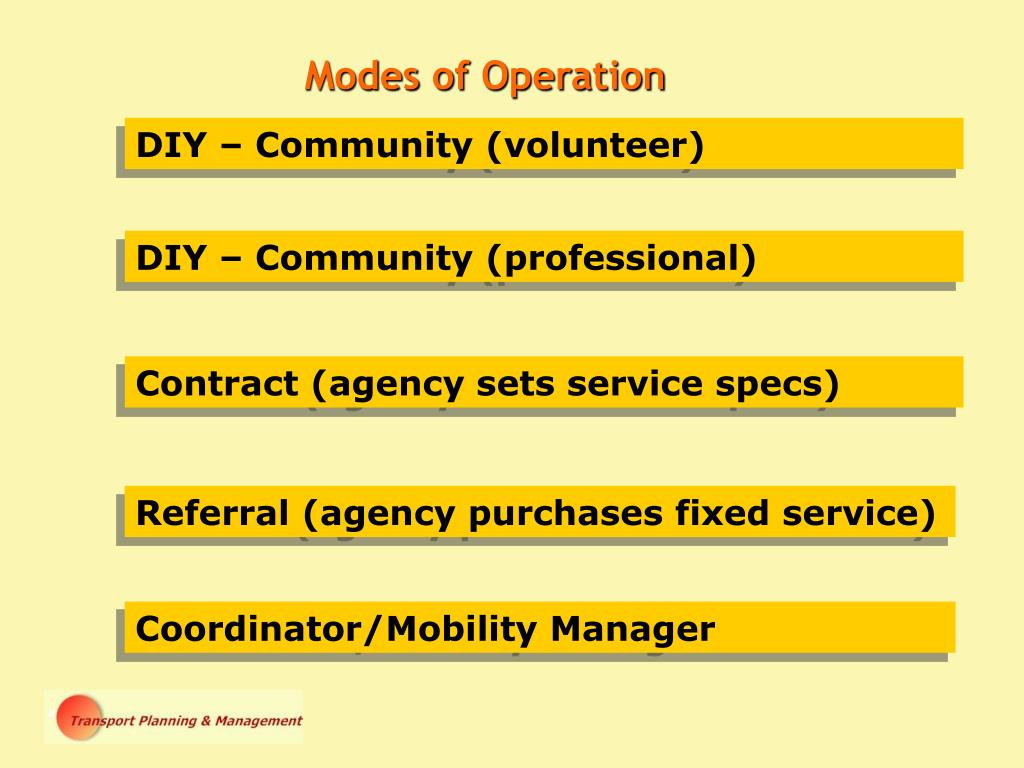 Modes of Operation

DIY – Community (volunteer)

DIY – Community (professional)

Contract (agency sets service specs)

Referral (agency purchases fixed service)

Coordinator/Mobility Manager

Transport Planning & Management